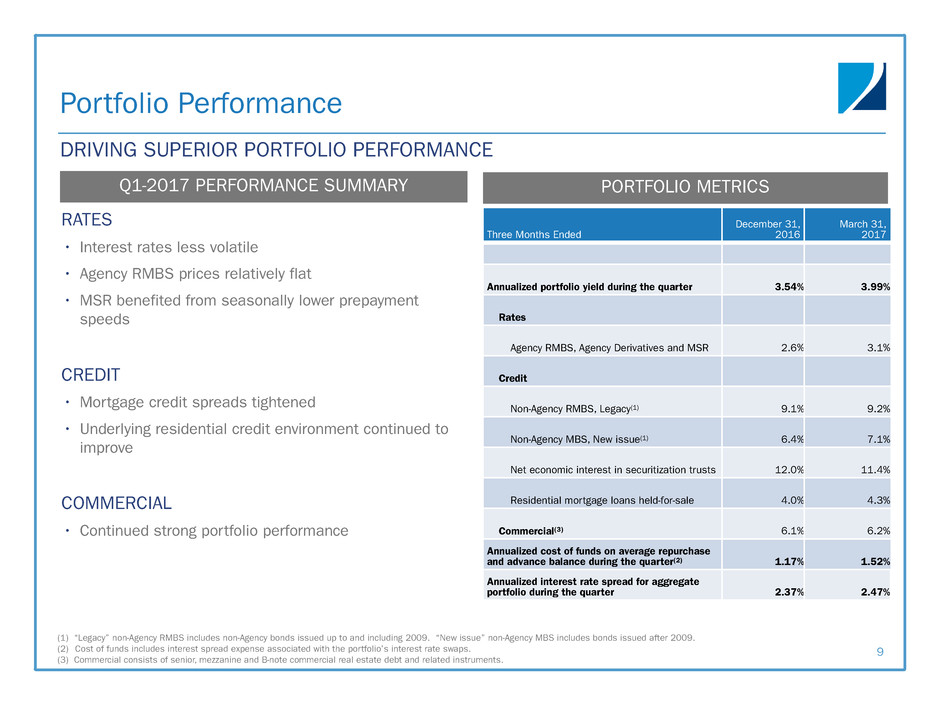 Portfolio Performance

DRIVING SUPERIOR PORTFOLIO PERFORMANCE

Q1-2017 PERFORMANCE SUMMARY

RATES

• Interest rates less volatile
• Agency RMBS prices relatively flat
• MSR benefited from seasonally lower prepayment speeds

CREDIT

• Mortgage credit spreads tightened
• Underlying residential credit environment continued to improve

COMMERCIAL

• Continued strong portfolio performance

PORTFOLIO METRICS

| Three Months Ended | December 31, 2016 | March 31, 2017 |
|---|---|---|
| | | |
| Annualized portfolio yield during the quarter | 3.54% | 3.99% |
| Rates | | |
| Agency RMBS, Agency Derivatives and MSR | 2.6% | 3.1% |
| Credit | | |
| Non-Agency RMBS, Legacy$^{(1)}$ | 9.1% | 9.2% |
| Non-Agency MBS, New issue$^{(1)}$ | 6.4% | 7.1% |
| Net economic interest in securitization trusts | 12.0% | 11.4% |
| Residential mortgage loans held-for-sale | 4.0% | 4.3% |
| Commercial$^{(3)}$ | 6.1% | 6.2% |
| Annualized cost of funds on average repurchase and advance balance during the quarter$^{(2)}$ | 1.17% | 1.52% |
| Annualized interest rate spread for aggregate portfolio during the quarter | 2.37% | 2.47% |

(1) "Legacy" non-Agency RMBS includes non-Agency bonds issued up to and including 2009. "New issue" non-Agency MBS includes bonds issued after 2009.
(2) Cost of funds includes interest spread expense associated with the portfolio's interest rate swaps.
(3) Commercial consists of senior, mezzanine and B-note commercial real estate debt and related instruments.

9